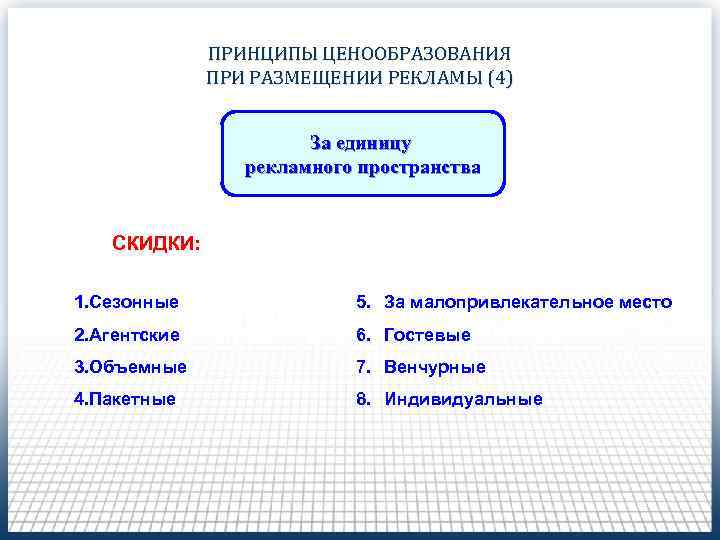 ПРИНЦИПЫ ЦЕНООБРАЗОВАНИЯ
ПРИ РАЗМЕЩЕНИИ РЕКЛАМЫ (4)

За единицу
рекламного пространства

СКИДКИ:

1.Сезонные
2.Агентские
3.Объемные
4.Пакетные

5. За малопривлекательное место
6. Гостевые
7. Венчурные
8. Индивидуальные